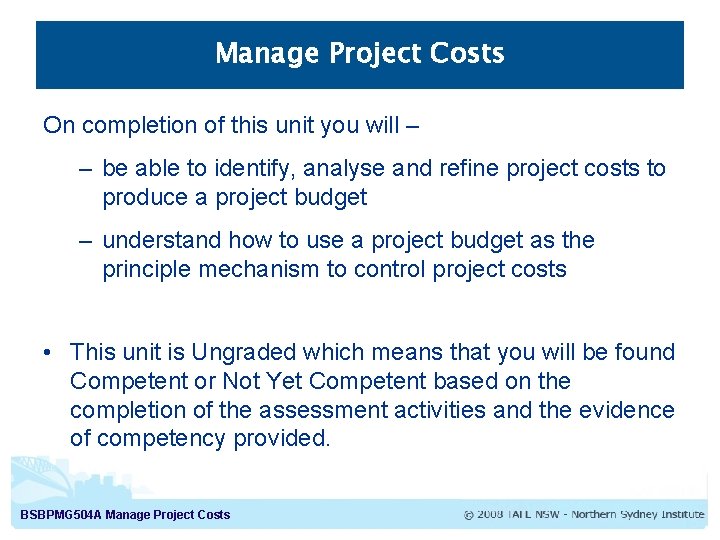 Manage Project Costs

On completion of this unit you will –

– be able to identify, analyse and refine project costs to produce a project budget

– understand how to use a project budget as the principle mechanism to control project costs

• This unit is Ungraded which means that you will be found Competent or Not Yet Competent based on the completion of the assessment activities and the evidence of competency provided.

BSBPMG504A Manage Project Costs

© 2008 TAFE NSW - Northern Sydney Institute